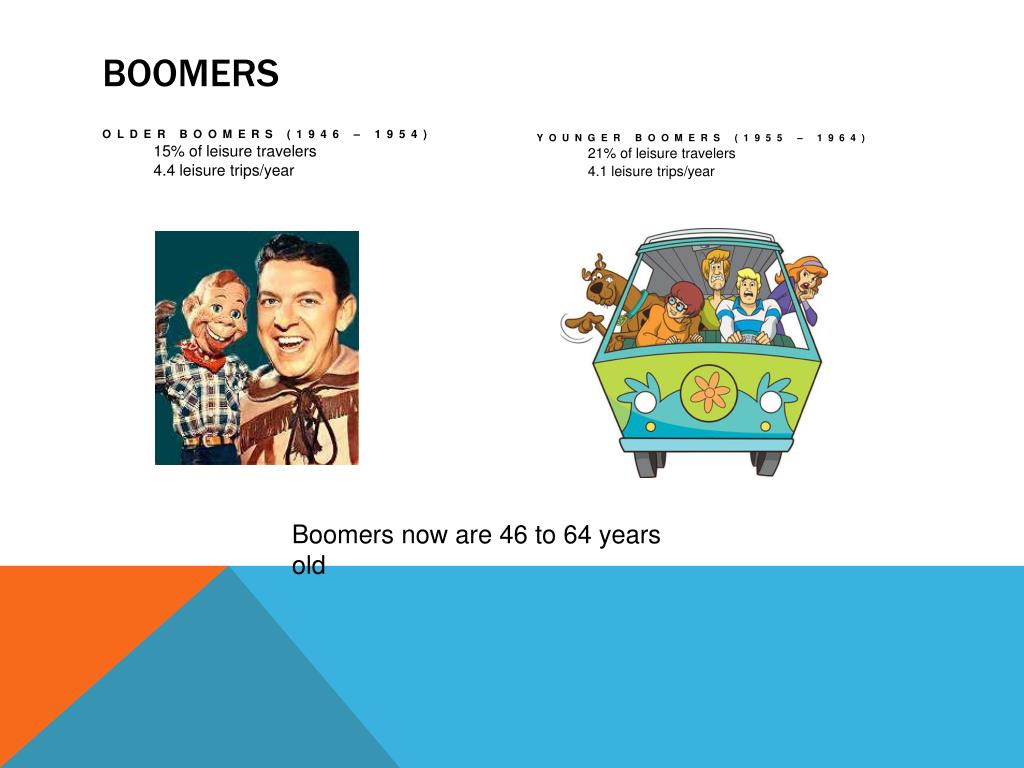 BOOMERS

OLDER BOOMERS (1946 – 1954)
15% of leisure travelers
4.4 leisure trips/year

YOUNGER BOOMERS (1955 – 1964)
21% of leisure travelers
4.1 leisure trips/year

Boomers now are 46 to 64 years old